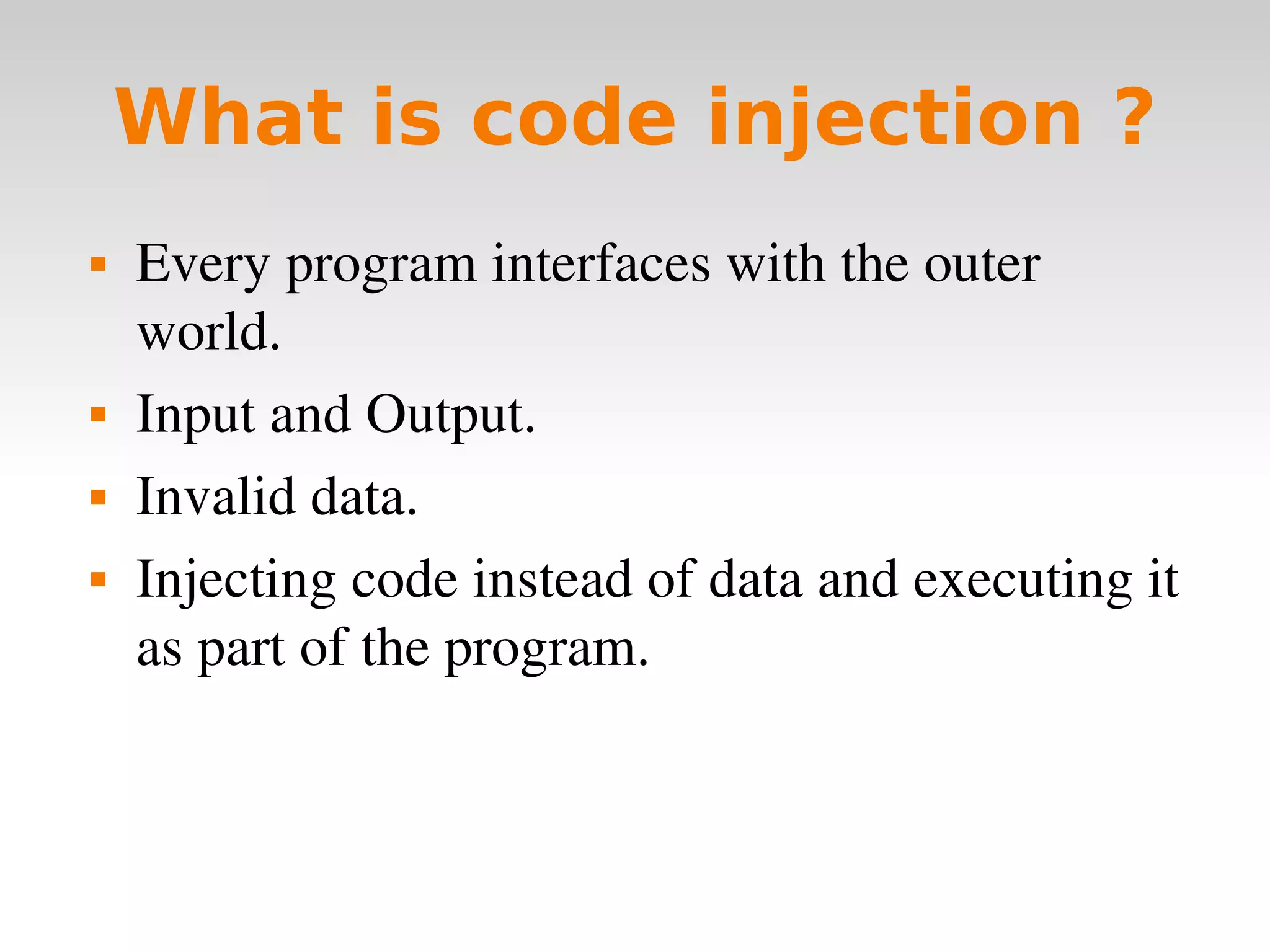 What is code injection ?

▪ Every program interfaces with the outer world.

▪ Input and Output.

▪ Invalid data.

▪ Injecting code instead of data and executing it as part of the program.